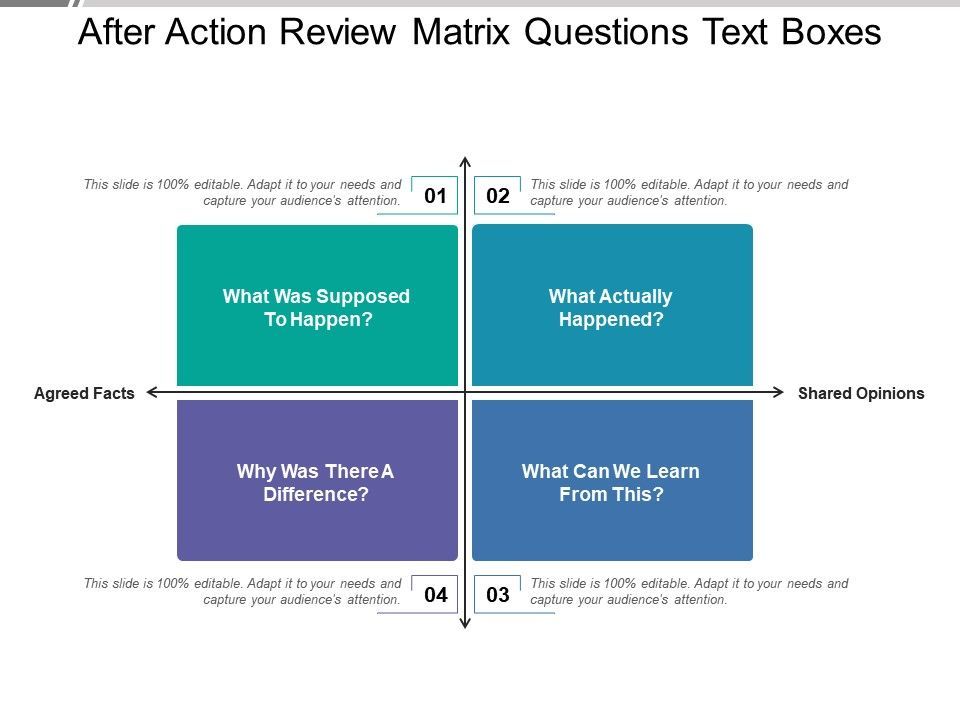 After Action Review Matrix Questions Text Boxes

This slide is 100% editable. Adapt it to your needs and capture your audience's attention.

01

02

This slide is 100% editable. Adapt it to your needs and capture your audience's attention.

What Was Supposed To Happen?

What Actually Happened?

Agreed Facts

Shared Opinions

Why Was There A Difference?

What Can We Learn From This?

This slide is 100% editable. Adapt it to your needs and capture your audience's attention.

04

03

This slide is 100% editable. Adapt it to your needs and capture your audience's attention.